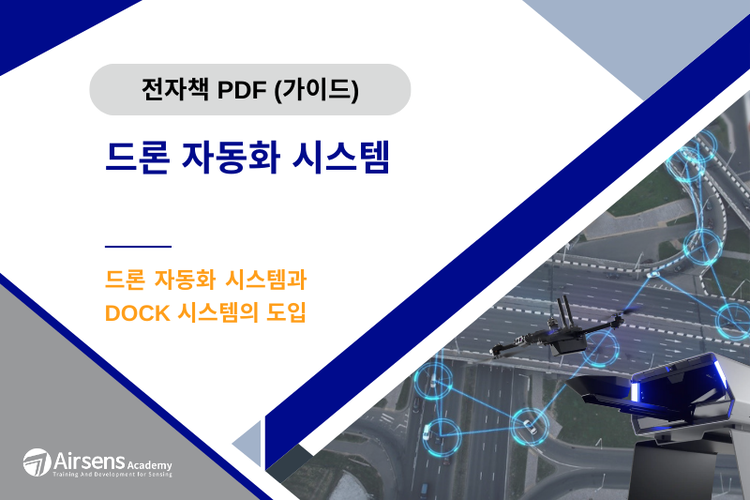 전자책 PDF (가이드)

드론 자동화 시스템

드론 자동화 시스템과
DOCK 시스템의 도입

Airsens Academy
Training And Development for Sensing